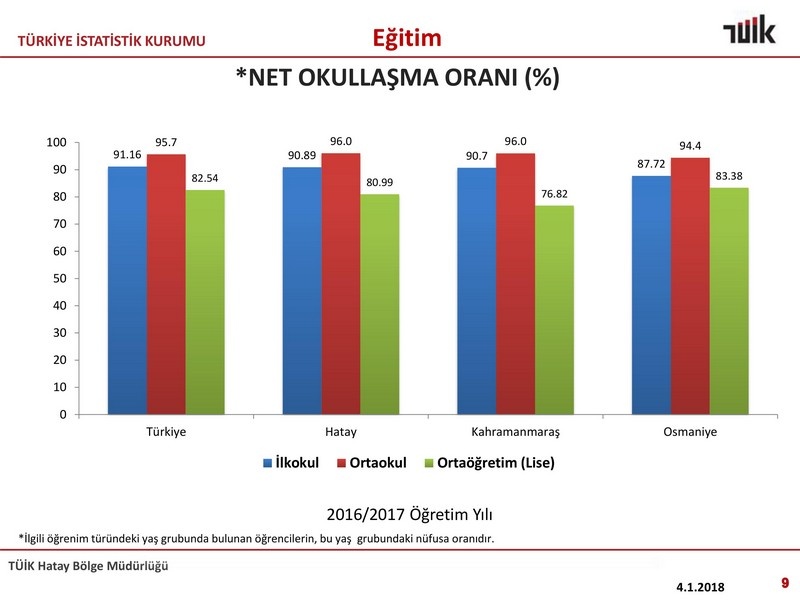 TÜRKİYE İSTATİSTİK KURUMU

Eğitim

TÜİK

*NET OKULLAŞMA ORANI (%)

100
90
80
70
60
50
40
30
20
10
0

91.16 95.7 82.54
90.89 96.0 80.99
90.7 96.0 76.82
87.72 94.4 83.38

Türkiye Hatay Kahramanmaraş Osmaniye

İlkokul Ortaokul Ortaöğretim (Lise)

2016/2017 Öğretim Yılı

*İlgili öğrenim türündeki yaş grubunda bulunan öğrencilerin, bu yaş grubundaki nüfusa oranıdır.

TÜİK Hatay Bölge Müdürlüğü

4.1.2018

9